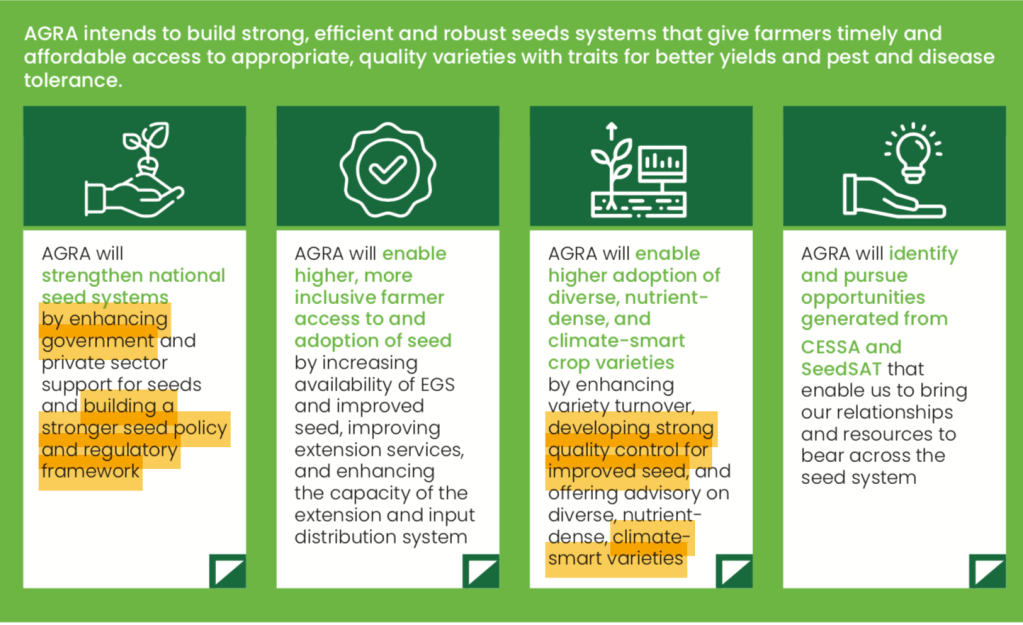 AGRA intends to build strong, efficient and robust seeds systems that give farmers timely and affordable access to appropriate, quality varieties with traits for better yields and pest and disease tolerance.

AGRA will strengthen national seed systems by enhancing government and private sector support for seeds and building a stronger seed policy and regulatory framework

AGRA will enable higher, more inclusive farmer access to and adoption of seed by increasing availability of EGS and improved seed, improving extension services, and enhancing the capacity of the extension and input distribution system

AGRA will enable higher adoption of diverse, nutrient-dense, and climate-smart crop varieties by enhancing variety turnover, developing strong quality control for improved seed, and offering advisory on diverse, nutrient-dense, climate-smart varieties

AGRA will identify and pursue opportunities generated from CESSA and SeedSAT that enable us to bring our relationships and resources to bear across the seed system